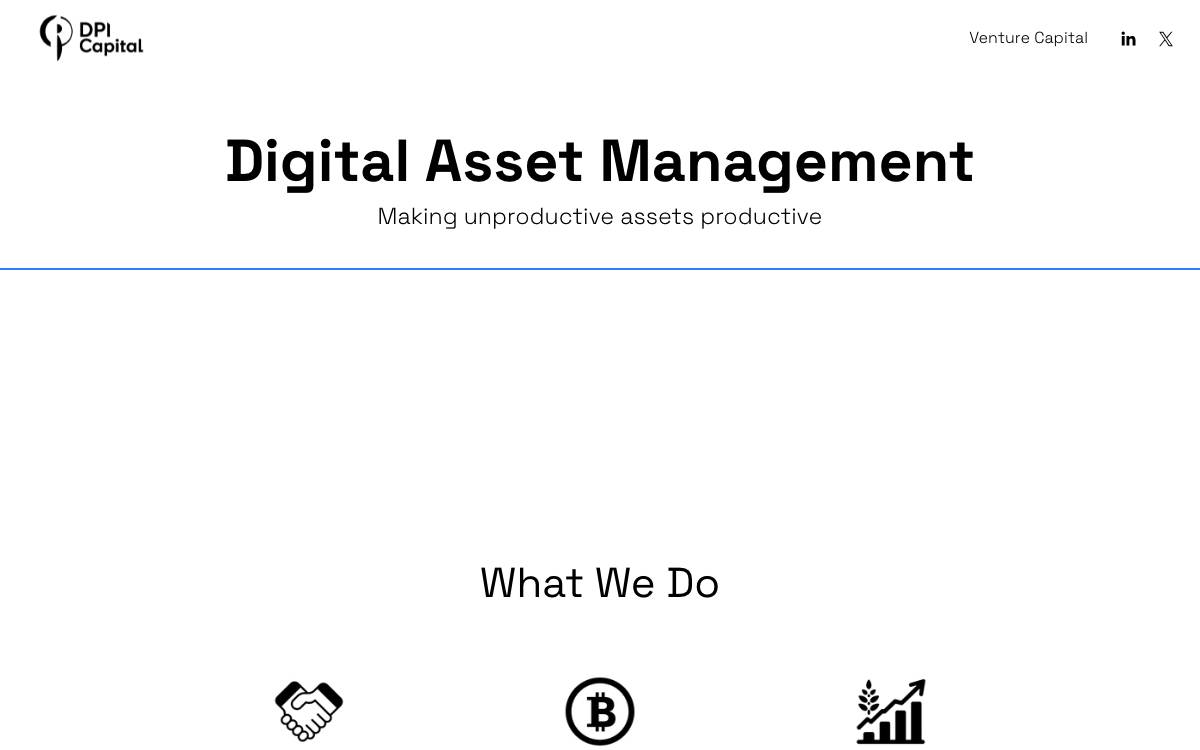 DPI Capital

Venture Capital

Digital Asset Management

Making unproductive assets productive

What We Do